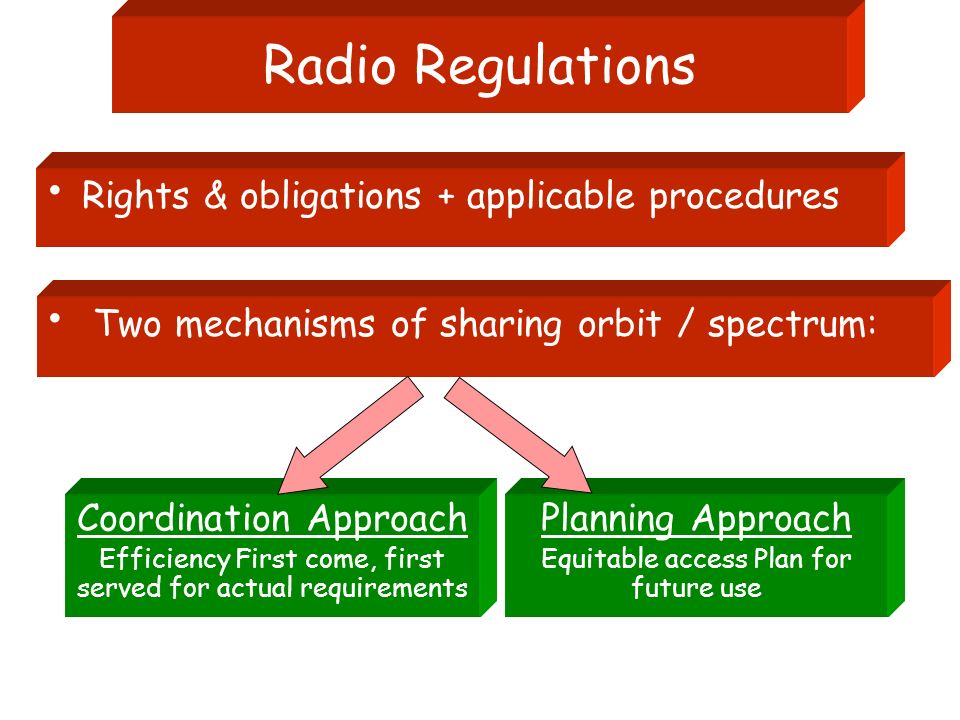 Radio Regulations

• Rights & obligations + applicable procedures

• Two mechanisms of sharing orbit / spectrum:

Coordination Approach
Efficiency First come, first served for actual requirements

Planning Approach
Equitable access Plan for future use